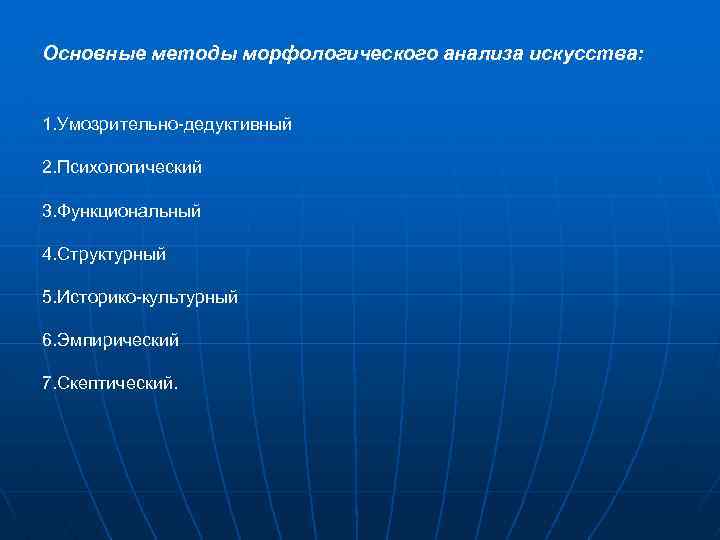 Основные методы морфологического анализа искусства:

1.Умозрительно-дедуктивный

2.Психологический

3.Функциональный

4.Структурный

5.Историко-культурный

6.Эмпирический

7.Скептический.